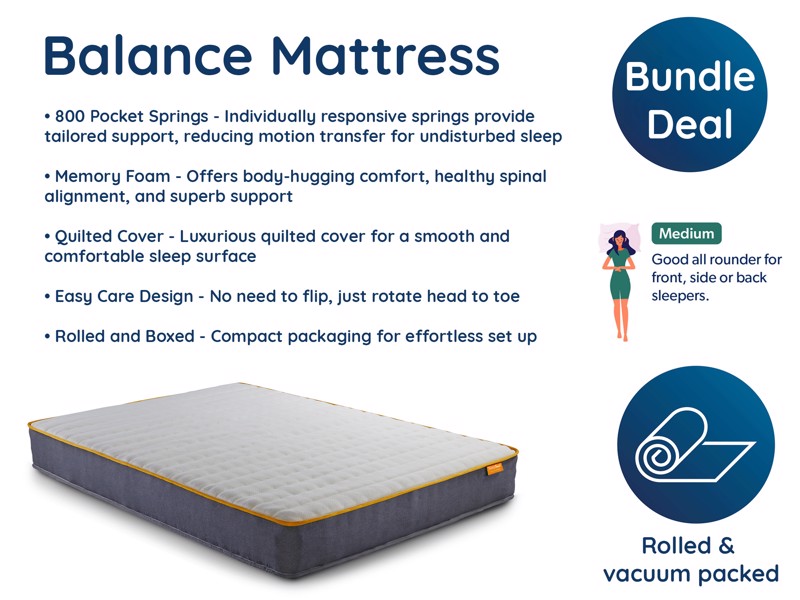 Balance Mattress

• 800 Pocket Springs - Individually responsive springs provide tailored support, reducing motion transfer for undisturbed sleep

• Memory Foam - Offers body-hugging comfort, healthy spinal alignment, and superb support

• Quilted Cover - Luxurious quilted cover for a smooth and comfortable sleep surface

• Easy Care Design - No need to flip, just rotate head to toe

• Rolled and Boxed - Compact packaging for effortless set up

Bundle Deal

Medium

Good all rounder for front, side or back sleepers.

Rolled & vacuum packed